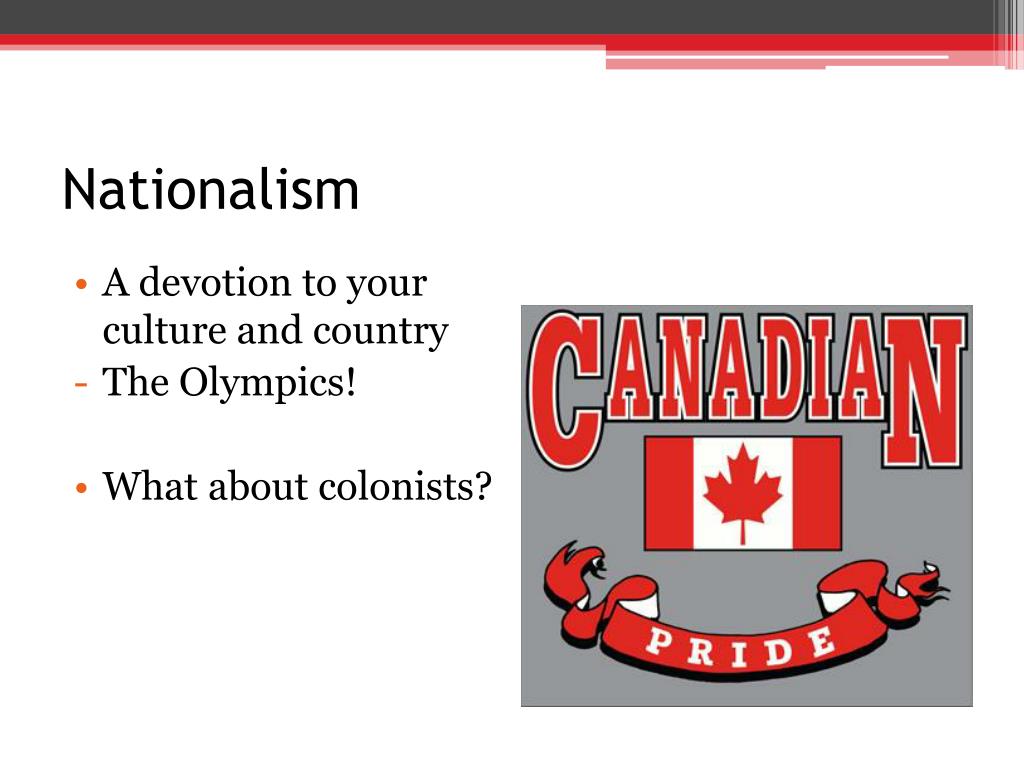 Nationalism

• A devotion to your culture and country
- The Olympics!

• What about colonists?

CANADIAN

PRIDE